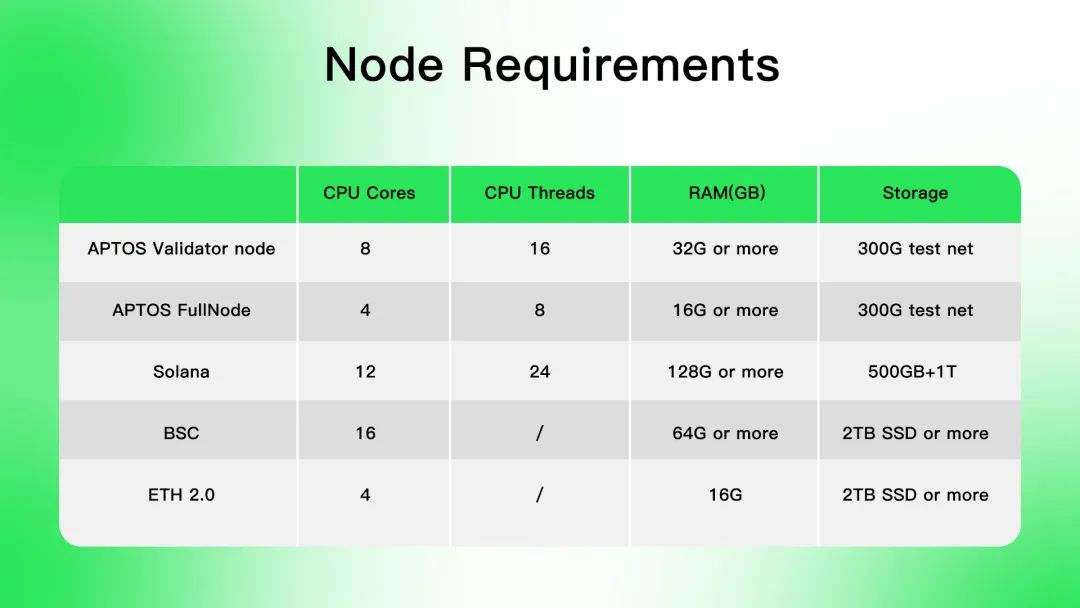 Node Requirements

| | CPU Cores | CPU Threads | RAM(GB) | Storage |
|---|---|---|---|---|
| APTOS Validator node | 8 | 16 | 32G or more | 300G test net |
| APTOS FullNode | 4 | 8 | 16G or more | 300G test net |
| Solana | 12 | 24 | 128G or more | 500GB+1T |
| BSC | 16 | / | 64G or more | 2TB SSD or more |
| ETH 2.0 | 4 | / | 16G | 2TB SSD or more |